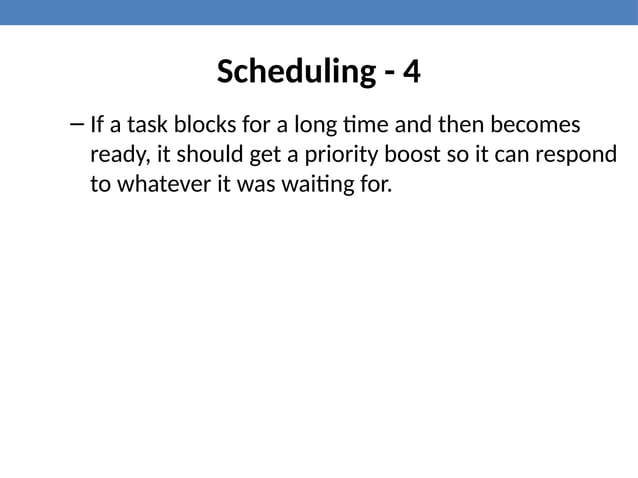 Scheduling - 4

– If a task blocks for a long time and then becomes ready, it should get a priority boost so it can respond to whatever it was waiting for.